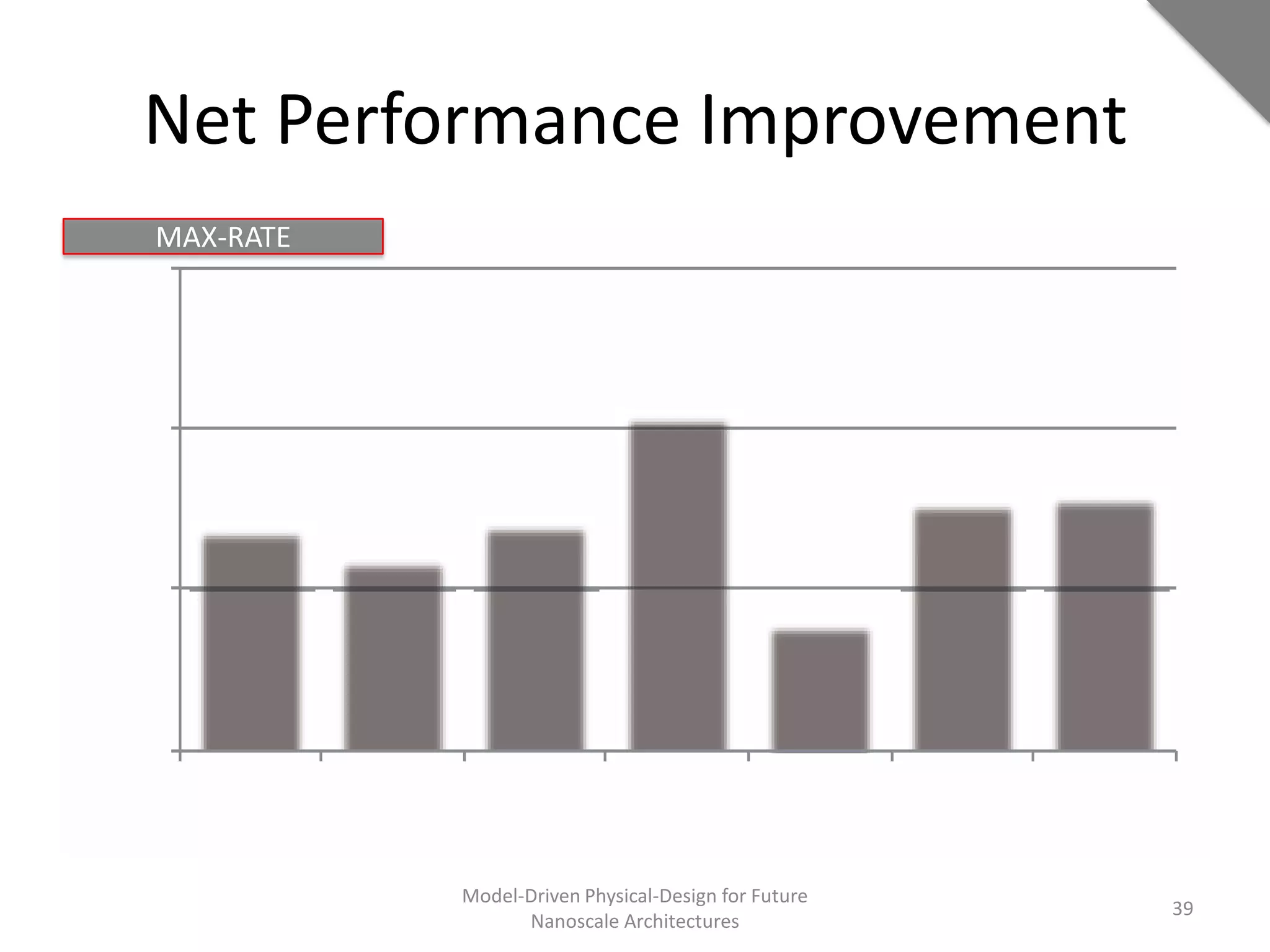 Net Performance Improvement

MAX-RATE

Model-Driven Physical-Design for Future Nanoscale Architectures

39